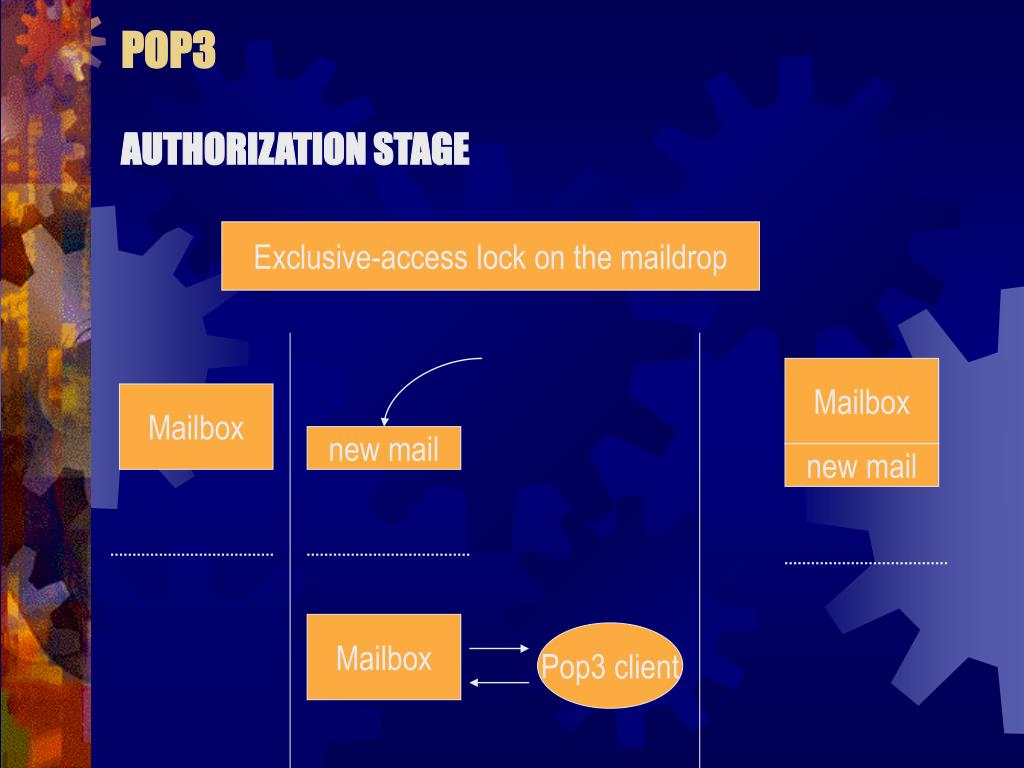 POP3

AUTHORIZATION STAGE

Exclusive-access lock on the maildrop

Mailbox

new mail

Mailbox

new mail

Mailbox

Pop3 client